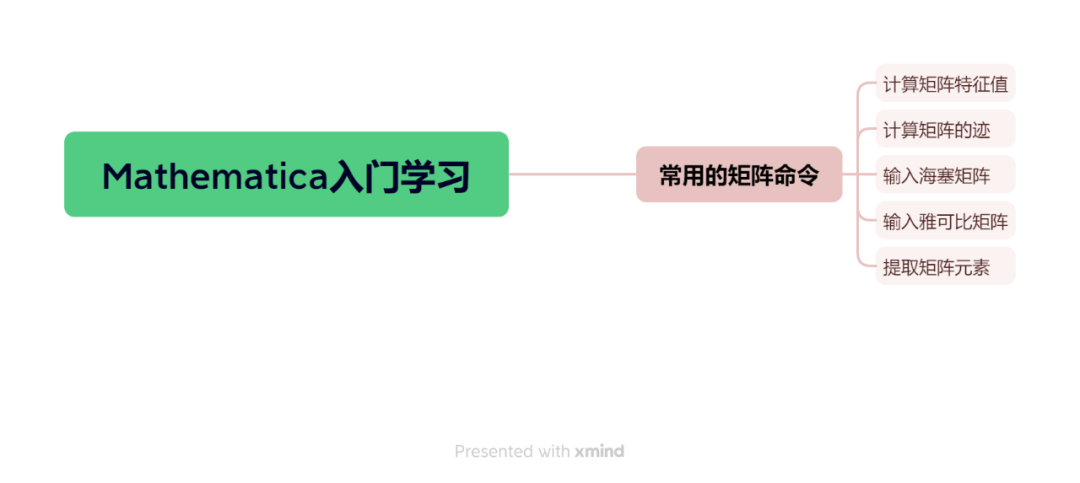 Mathematica入门学习

常用的矩阵命令

计算矩阵特征值

计算矩阵的迹

输入海塞矩阵

输入雅可比矩阵

提取矩阵元素

Presented with xmind